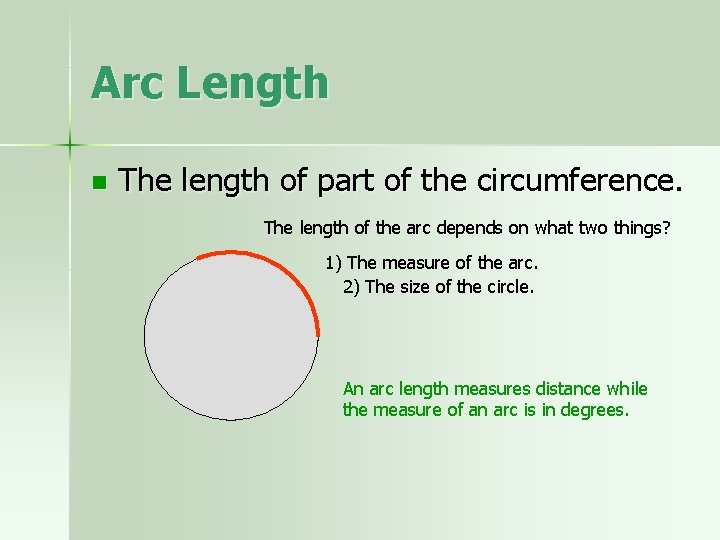 Arc Length

The length of part of the circumference.

The length of the arc depends on what two things?

1) The measure of the arc.

2) The size of the circle.

An arc length measures distance while the measure of an arc is in degrees.